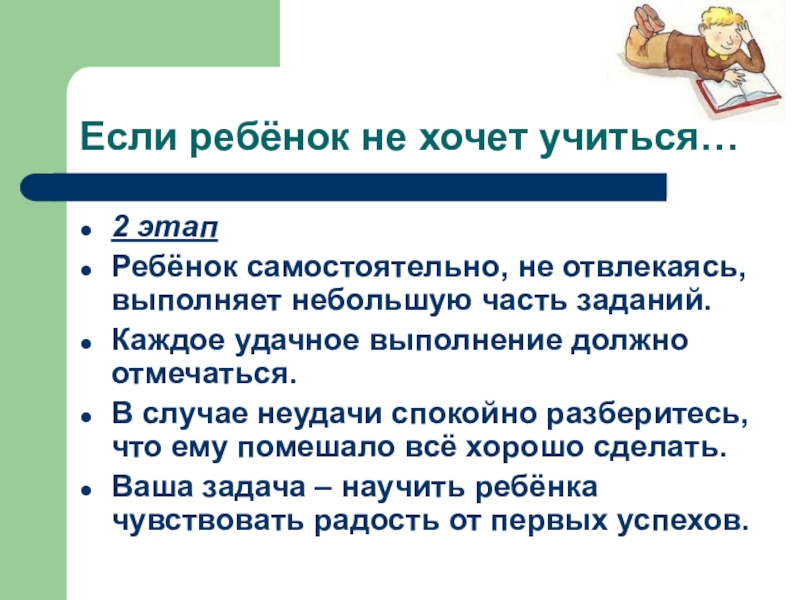 Если ребёнок не хочет учиться…

- 2 этап
- Ребёнок самостоятельно, не отвлекаясь, выполняет небольшую часть заданий.
- Каждое удачное выполнение должно отмечаться.
- В случае неудачи спокойно разберитесь, что ему помешало всё хорошо сделать.
- Ваша задача – научить ребёнка чувствовать радость от первых успехов.